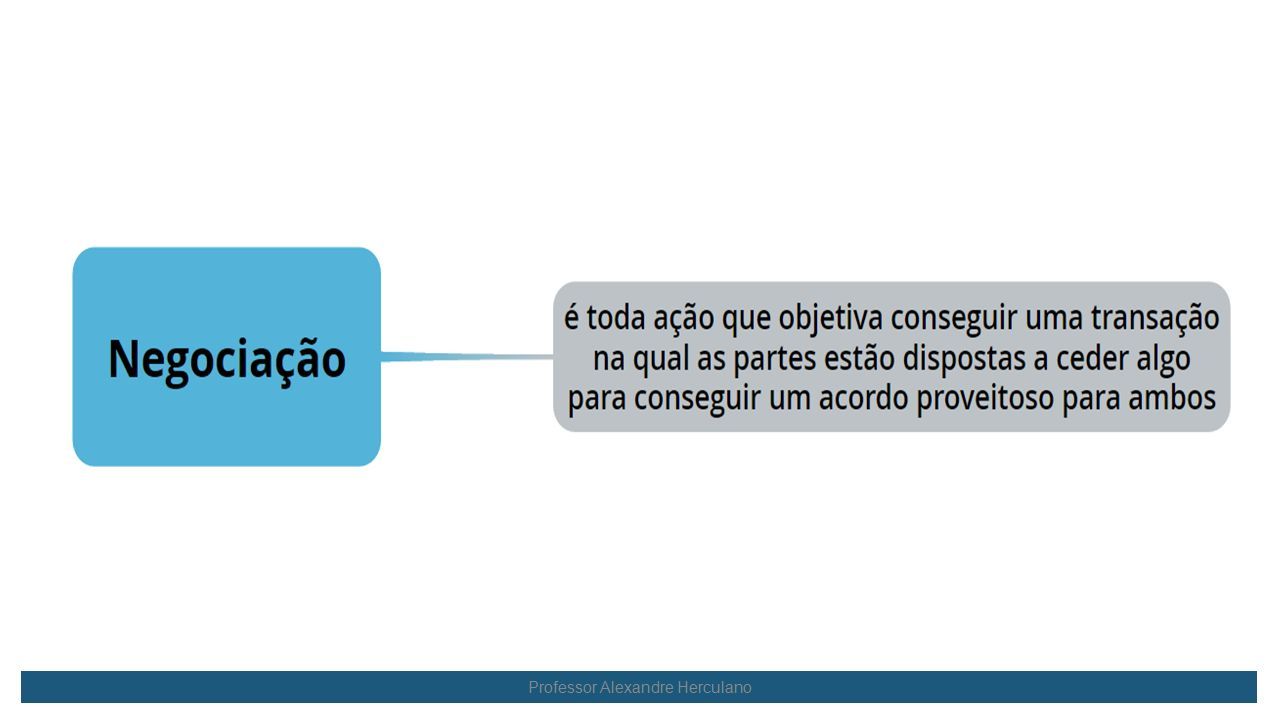 Negociação

é toda ação que objetiva conseguir uma transação na qual as partes estão dispostas a ceder algo para conseguir um acordo proveitoso para ambos

Professor Alexandre Herculano